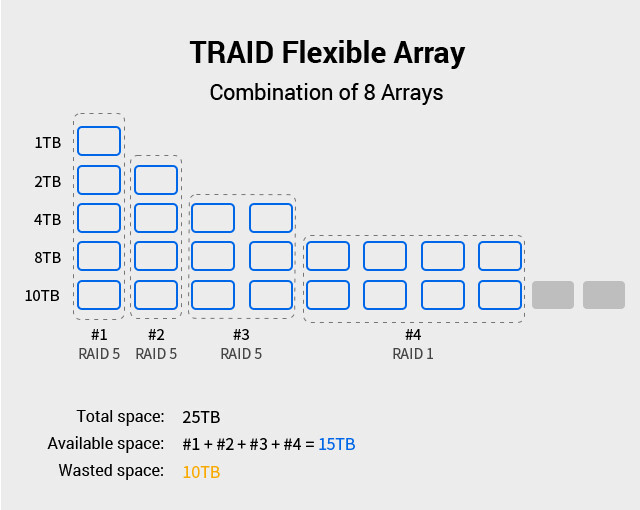 TRAID Flexible Array

Combination of 8 Arrays

1TB
2TB
4TB
8TB
10TB

#1
RAID 5

#2
RAID 5

#3
RAID 5

#4
RAID 1

Total space: 25TB
Available space: #1 + #2 + #3 + #4 = 15TB
Wasted space: 10TB